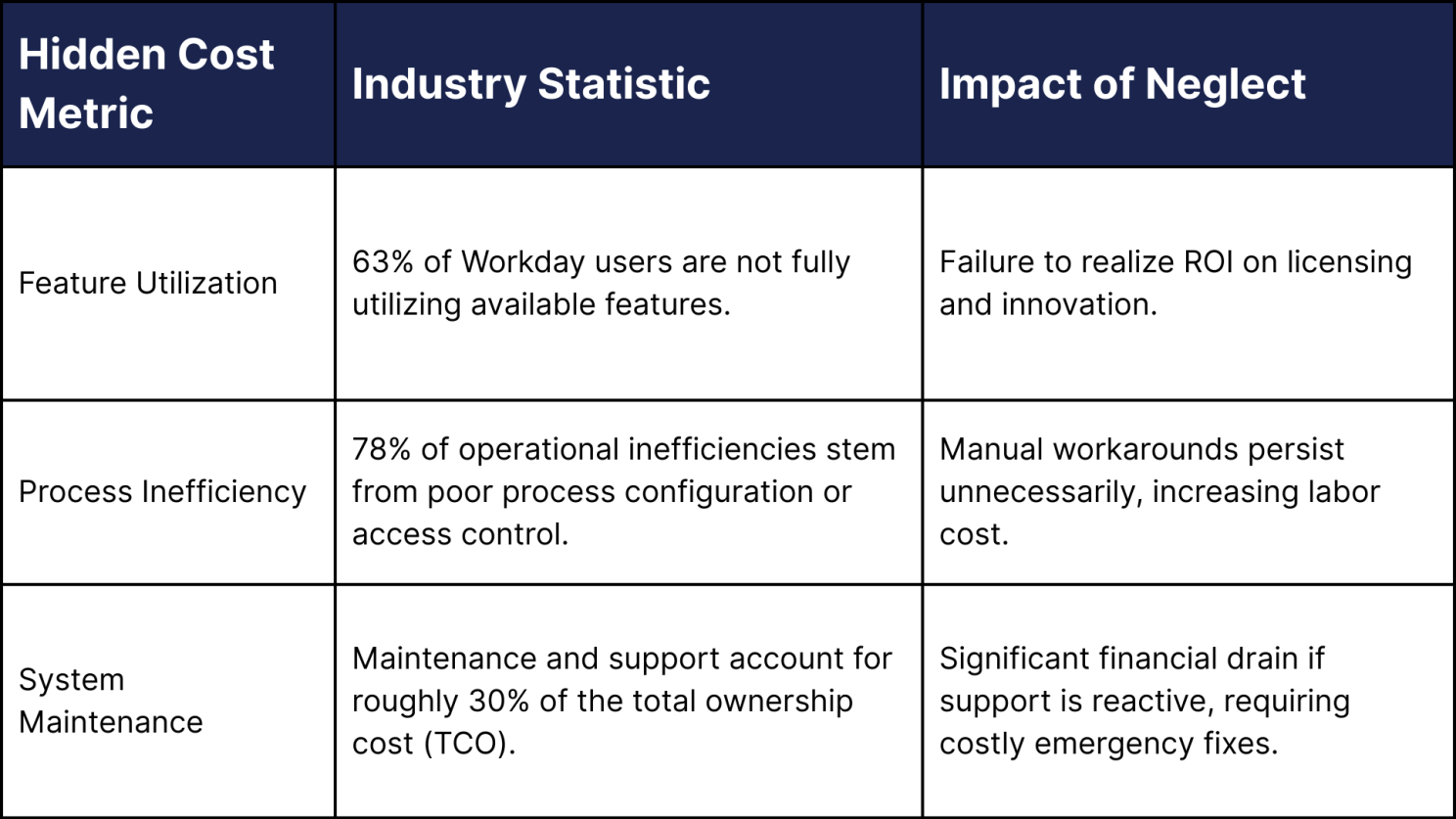 | Hidden Cost Metric | Industry Statistic | Impact of Neglect |
|---|---|---|
| Feature Utilization | 63% of Workday users are not fully utilizing available features. | Failure to realize ROI on licensing and innovation. |
| Process Inefficiency | 78% of operational inefficiencies stem from poor process configuration or access control. | Manual workarounds persist unnecessarily, increasing labor cost. |
| System Maintenance | Maintenance and support account for roughly 30% of the total ownership cost (TCO). | Significant financial drain if support is reactive, requiring costly emergency fixes. |